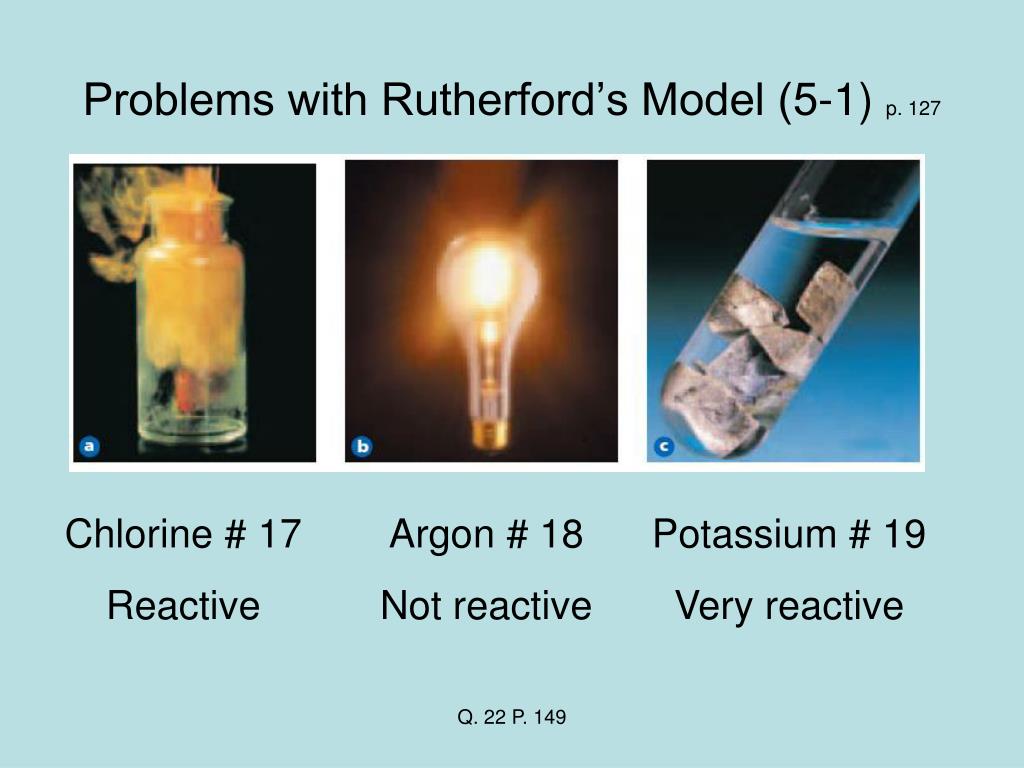 Problems with Rutherford’s Model (5-1) p. 127

a

b

c

Chlorine # 17
Reactive

Argon # 18
Not reactive

Potassium # 19
Very reactive

Q. 22 P. 149